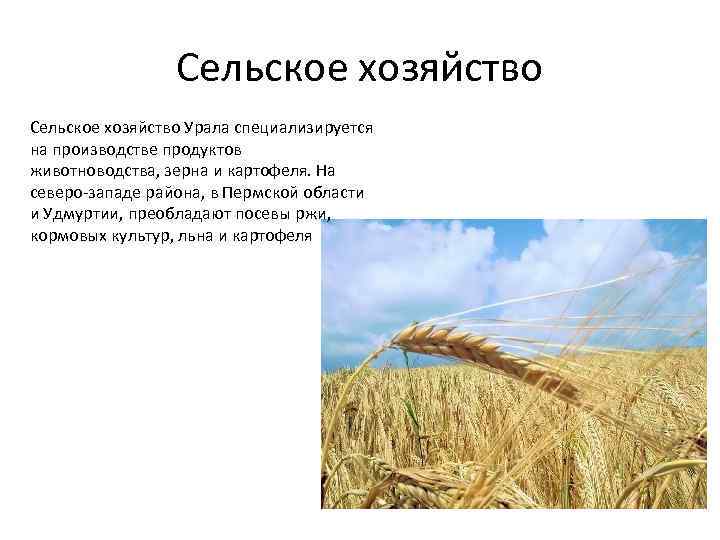 Сельское хозяйство

Сельское хозяйство Урала специализируется на производстве продуктов животноводства, зерна и картофеля. На северо-западе района, в Пермской области и Удмуртии, преобладают посевы ржи, кормовых культур, льна и картофеля